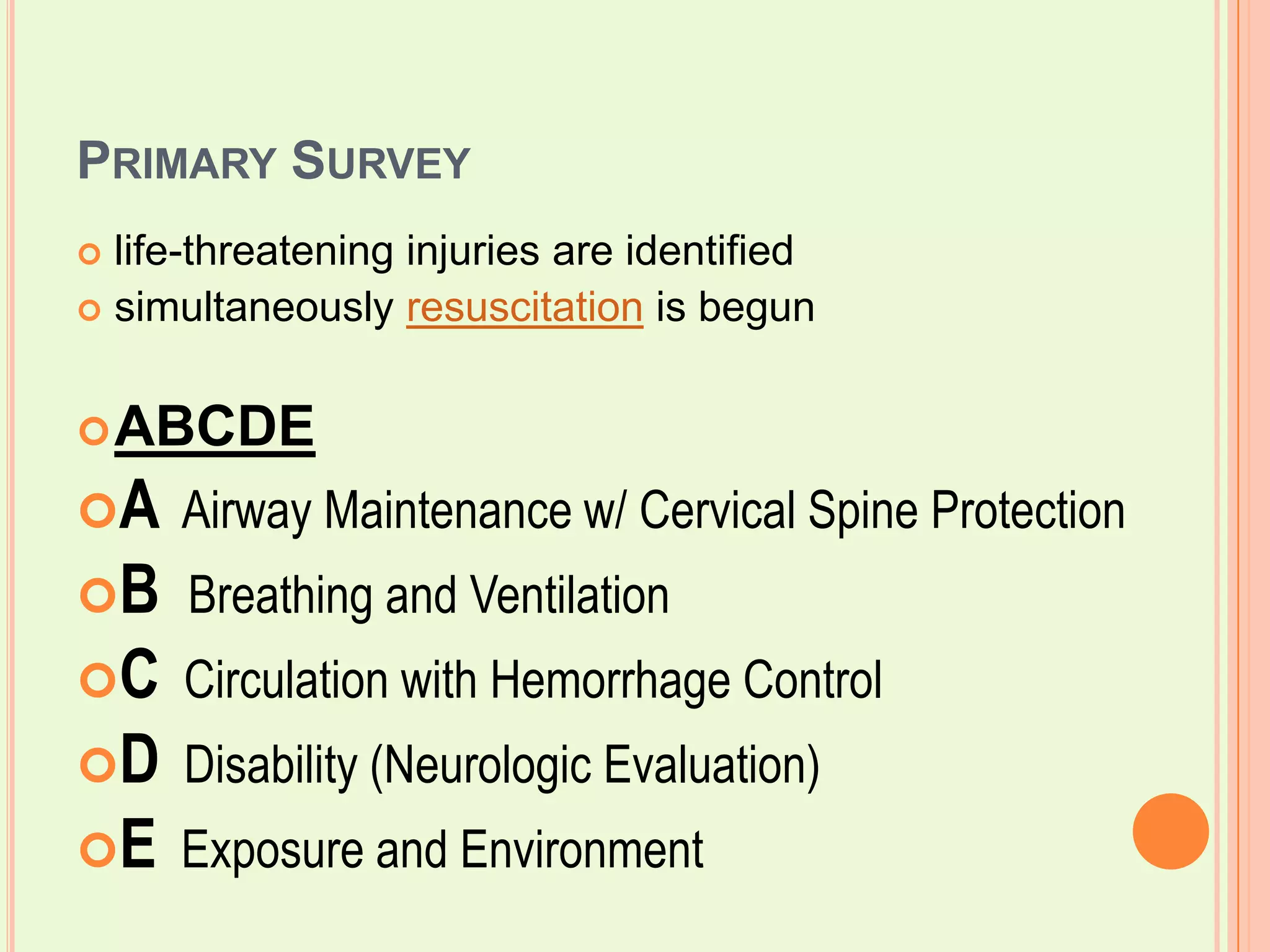 PRIMARY SURVEY

life-threatening injuries are identified
simultaneously resuscitation is begun

ABCDE
A Airway Maintenance w/ Cervical Spine Protection
B Breathing and Ventilation
C Circulation with Hemorrhage Control
D Disability (Neurologic Evaluation)
E Exposure and Environment